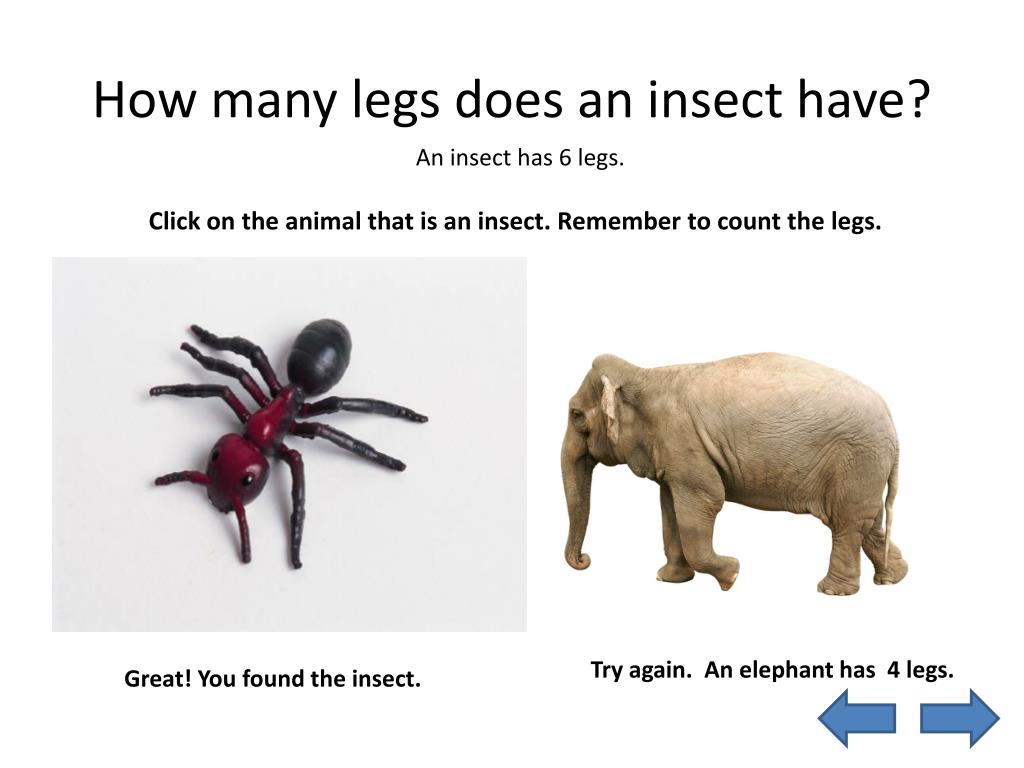 How many legs does an insect have?

An insect has 6 legs.

Click on the animal that is an insect. Remember to count the legs.

Great! You found the insect.

Try again.  An elephant has  4 legs.